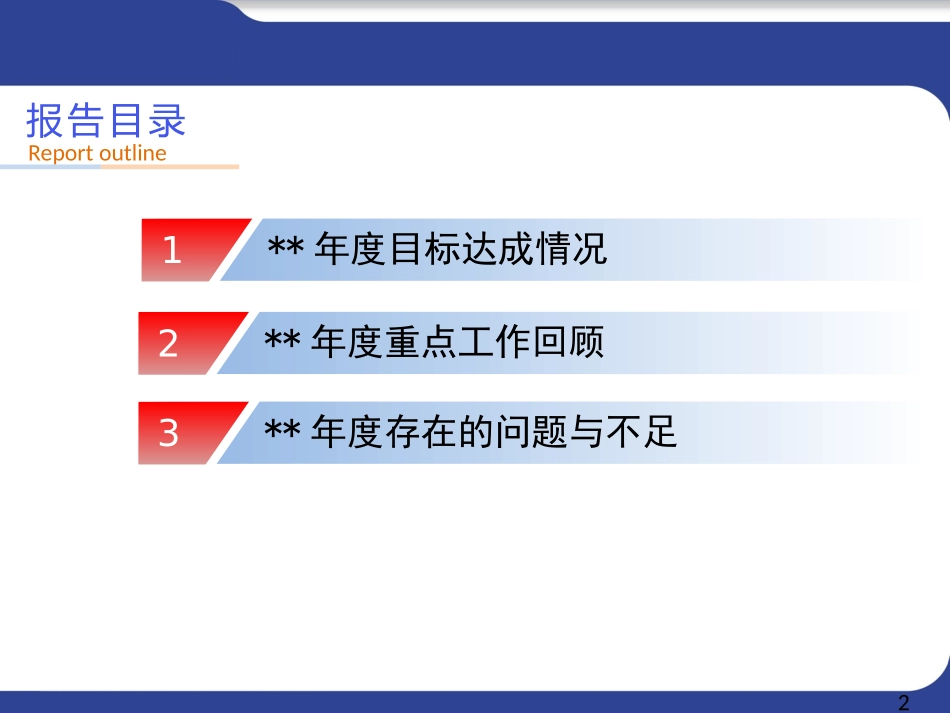 报告目录
Report outline

1 ** 年度目标达成情况

2 ** 年度重点工作回顾

3 ** 年度存在的问题与不足

2